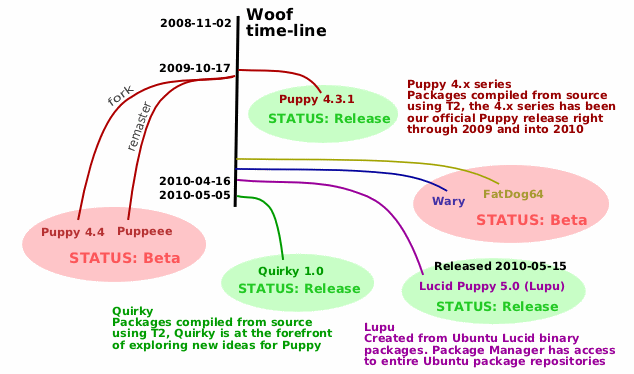 Woof
time-line

2008-11-02

2009-10-17

fork

remaster

Puppy 4.3.1
STATUS: Release

Puppy 4.x series
Packages compiled from source using T2, the 4.x series has been our official Puppy release right through 2009 and into 2010

2010-04-16
2010-05-05

Wary

FatDog64

STATUS: Beta

Puppy 4.4

Puppeee

STATUS: Beta

Quirky 1.0
STATUS: Release

Released 2010-05-15
Lucid Puppy 5.0 (Lupu)
STATUS: Release

Quirky
Packages compiled from source using T2, Quirky is at the forefront of exploring new ideas for Puppy

Lupu
Created from Ubuntu Lucid binary packages. Package Manager has access to entire Ubuntu package repositories